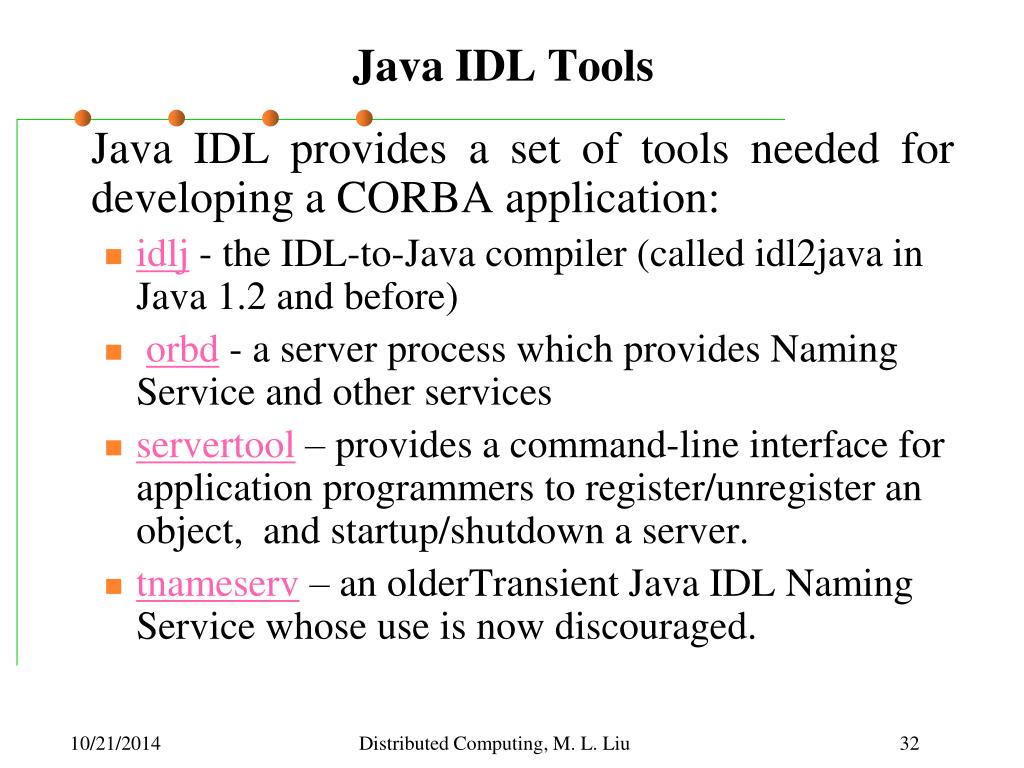 Java IDL Tools

Java IDL provides a set of tools needed for developing a CORBA application:

- idlj - the IDL-to-Java compiler (called idl2java in Java 1.2 and before)
- orbd - a server process which provides Naming Service and other services
- servertool – provides a command-line interface for application programmers to register/unregister an object, and startup/shutdown a server.
- tnameserv – an olderTransient Java IDL Naming Service whose use is now discouraged.

10/21/2014 Distributed Computing, M. L. Liu 32